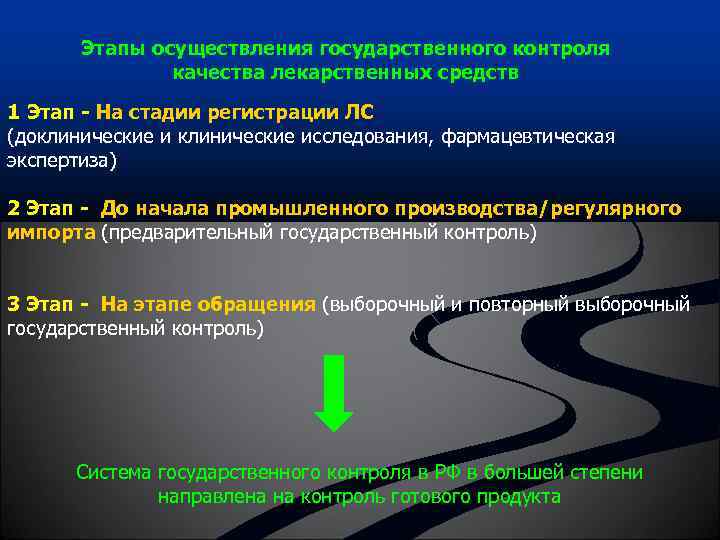 Этапы осуществления государственного контроля качества лекарственных средств

1 Этап - На стадии регистрации ЛС
(доклинические и клинические исследования, фармацевтическая экспертиза)

2 Этап - До начала промышленного производства/регулярного импорта (предварительный государственный контроль)

3 Этап - На этапе обращения (выборочный и повторный выборочный государственный контроль)

Система государственного контроля в РФ в большей степени направлена на контроль готового продукта